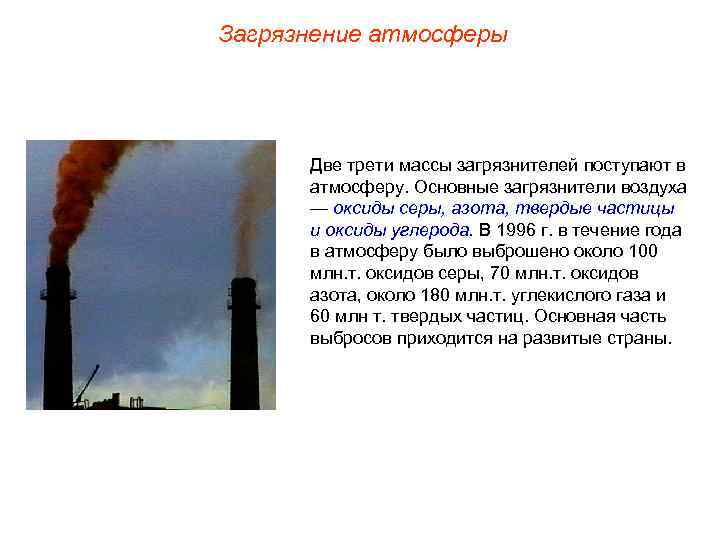 Загрязнение атмосферы

Две трети массы загрязнителей поступают в атмосферу. Основные загрязнители воздуха — оксиды серы, азота, твердые частицы и оксиды углерода. В 1996 г. в течение года в атмосферу было выброшено около 100 млн.т. оксидов серы, 70 млн.т. оксидов азота, около 180 млн.т. углекислого газа и 60 млн т. твердых частиц. Основная часть выбросов приходится на развитые страны.